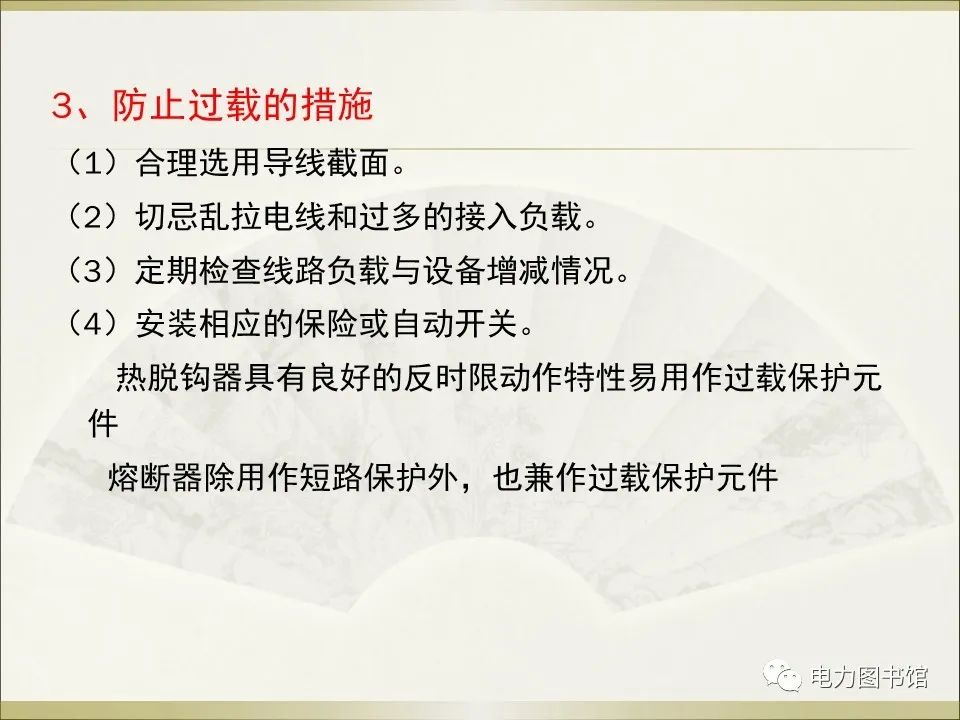 3、防止过载的措施

（1）合理选用导线截面。

（2）切忌乱拉电线和过多的接入负载。

（3）定期检查线路负载与设备增减情况。

（4）安装相应的保险或自动开关。

热脱钩器具有良好的反时限动作特性易用作过载保护元件

熔断器除用作短路保护外，也兼作过载保护元件

电力图书馆